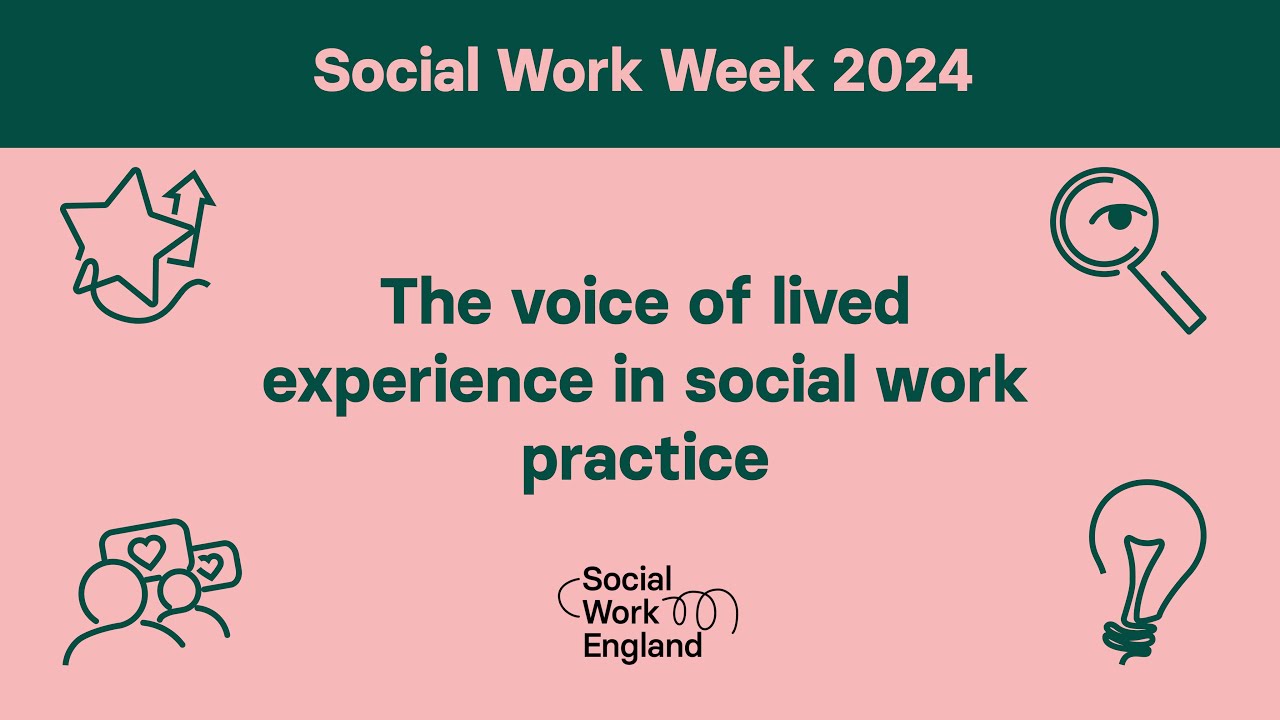 Social Work Week 2024

The voice of lived experience in social work practice

Social
Work
England